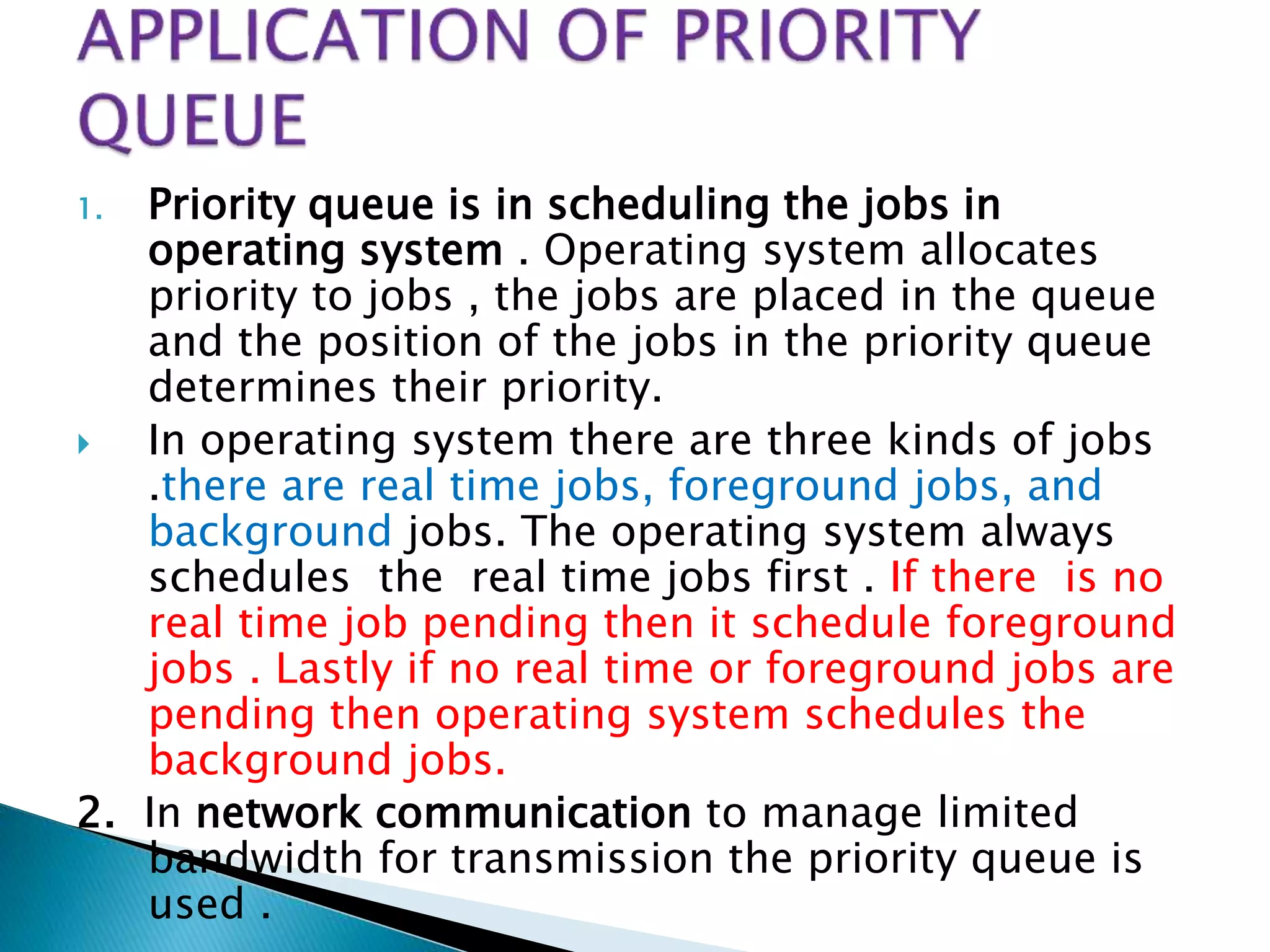 APPLICATION OF PRIORITY QUEUE

1. Priority queue is in scheduling the jobs in operating system . Operating system allocates priority to jobs , the jobs are placed in the queue and the position of the jobs in the priority queue determines their priority.

In operating system there are three kinds of jobs .there are real time jobs, foreground jobs, and background jobs. The operating system always schedules the real time jobs first . If there is no real time job pending then it schedule foreground jobs . Lastly if no real time or foreground jobs are pending then operating system schedules the background jobs.

2. In network communication to manage limited bandwidth for transmission the priority queue is used .